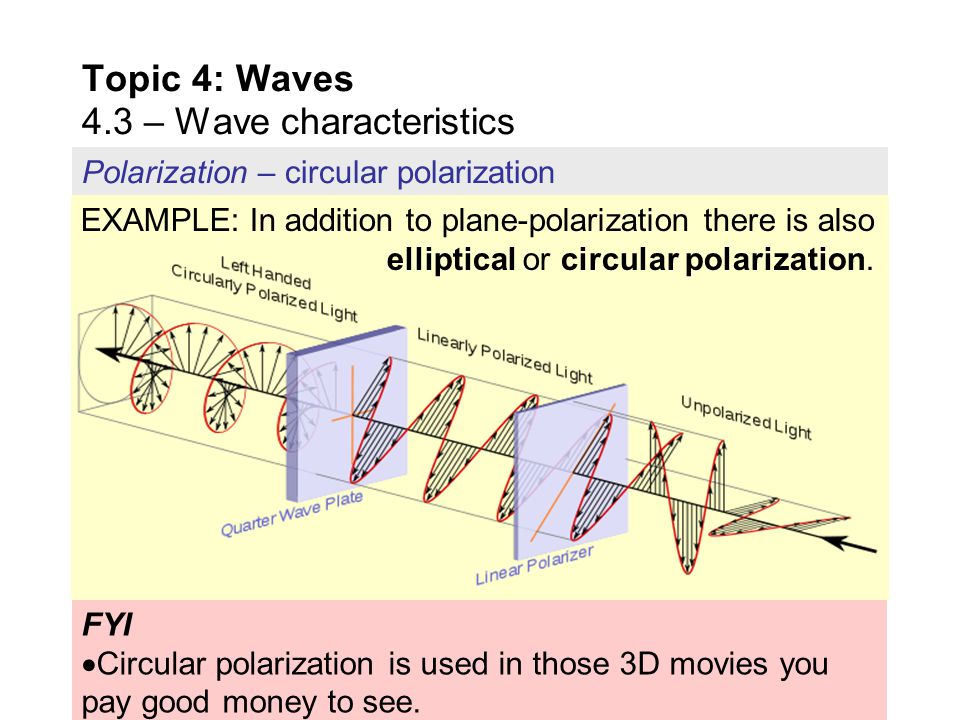 Topic 4: Waves
4.3 – Wave characteristics

Polarization – circular polarization

EXAMPLE: In addition to plane-polarization there is also elliptical or circular polarization.

Left Handed Circularly Polarized Light

Linearly Polarized Light

Unpolarized Light

Quarter Wave Plate

Linear Polarizer

FYI
•Circular polarization is used in those 3D movies you pay good money to see.